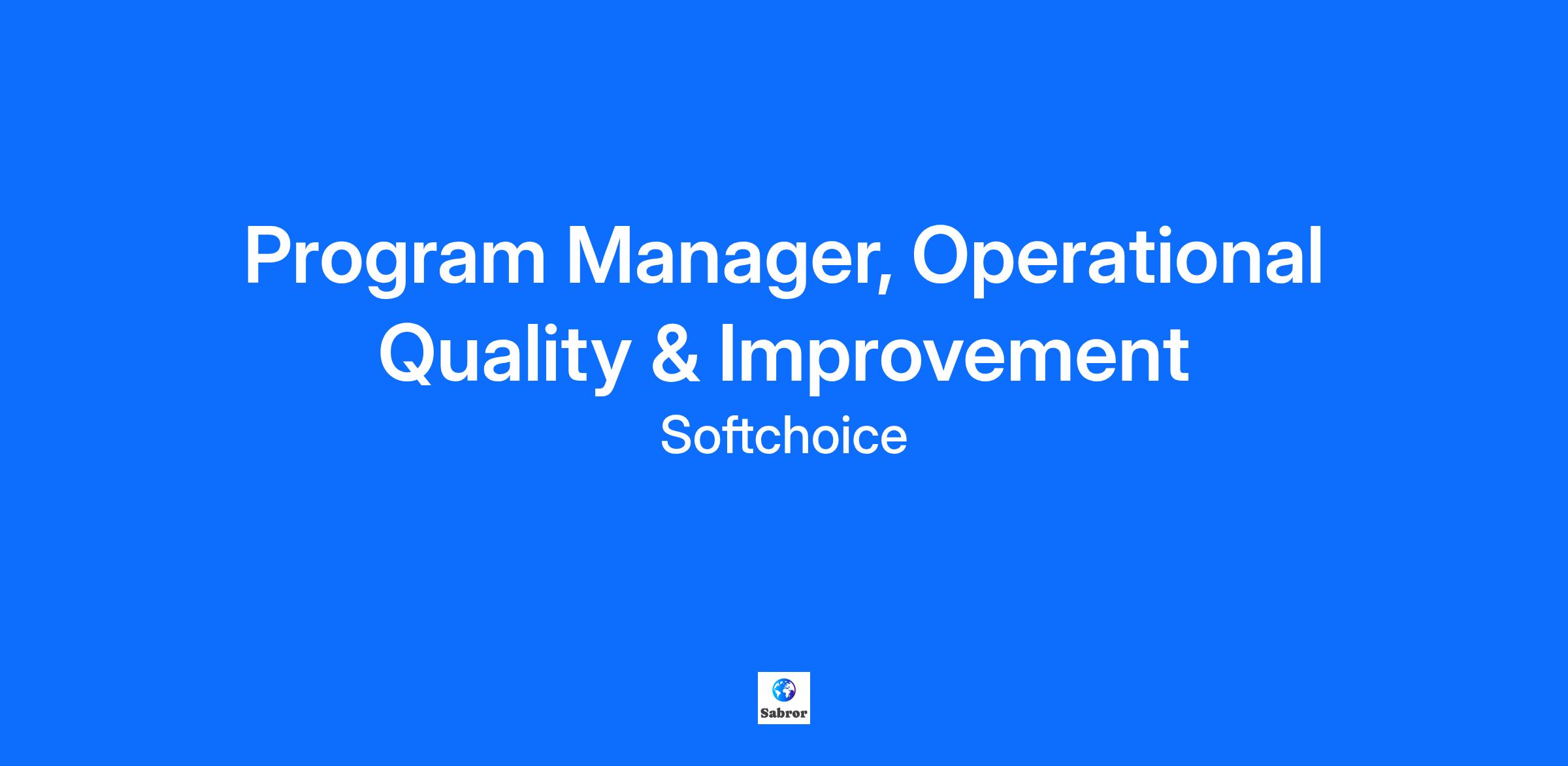 Program Manager, Operational Quality & Improvement

Softchoice

Sabror